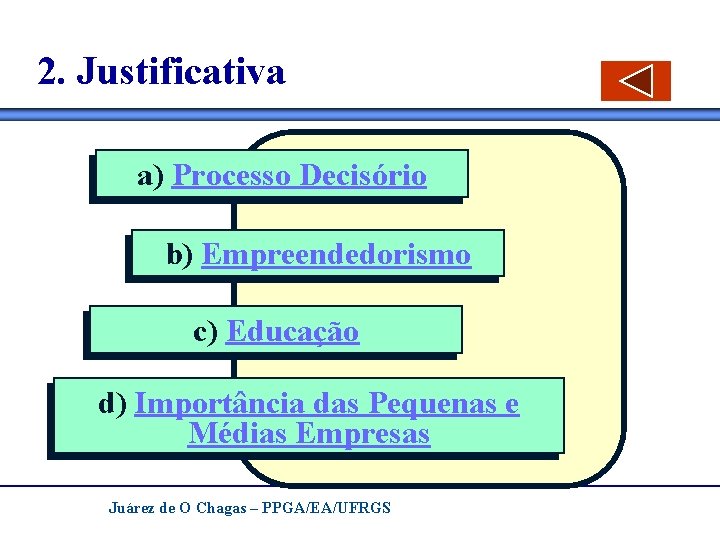 2. Justificativa

a) Processo Decisório

b) Empreendedorismo

c) Educação

d) Importância das Pequenas e Médias Empresas

Juárez de O Chagas – PPGA/EA/UFRGS